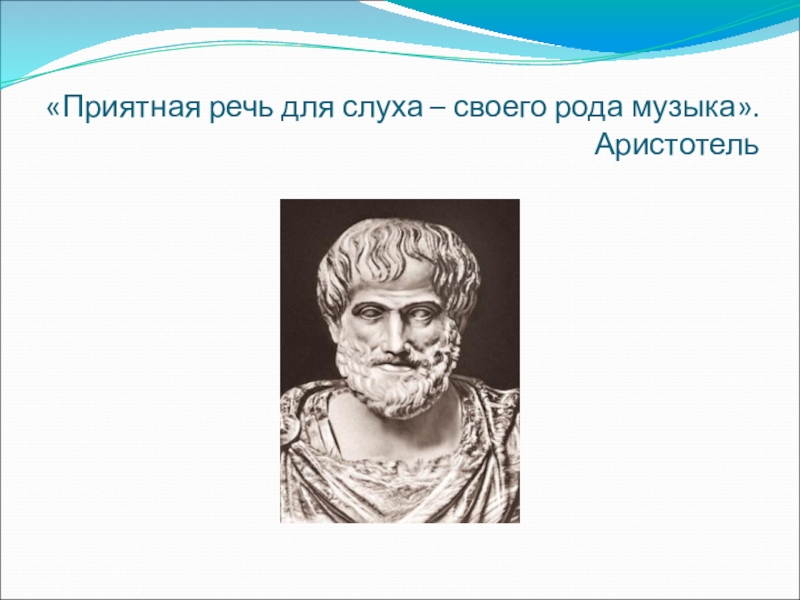 «Приятная речь для слуха – своего рода музыка».
Аристотель